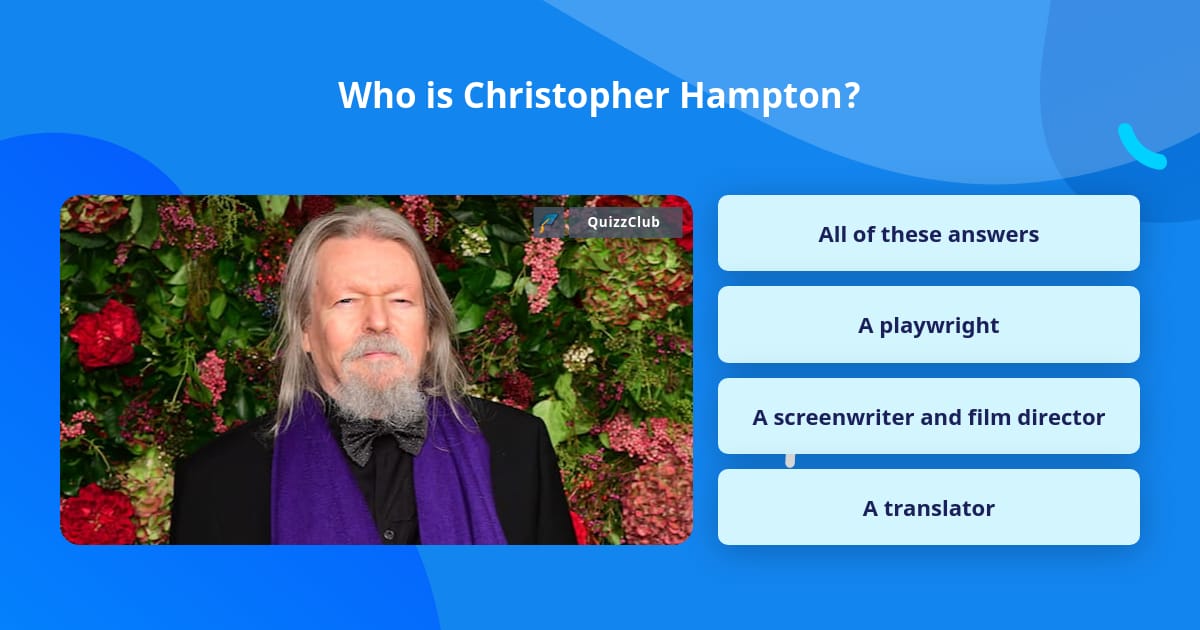 Who is Christopher Hampton?

QuizzClub

All of these answers

A playwright

A screenwriter and film director

A translator